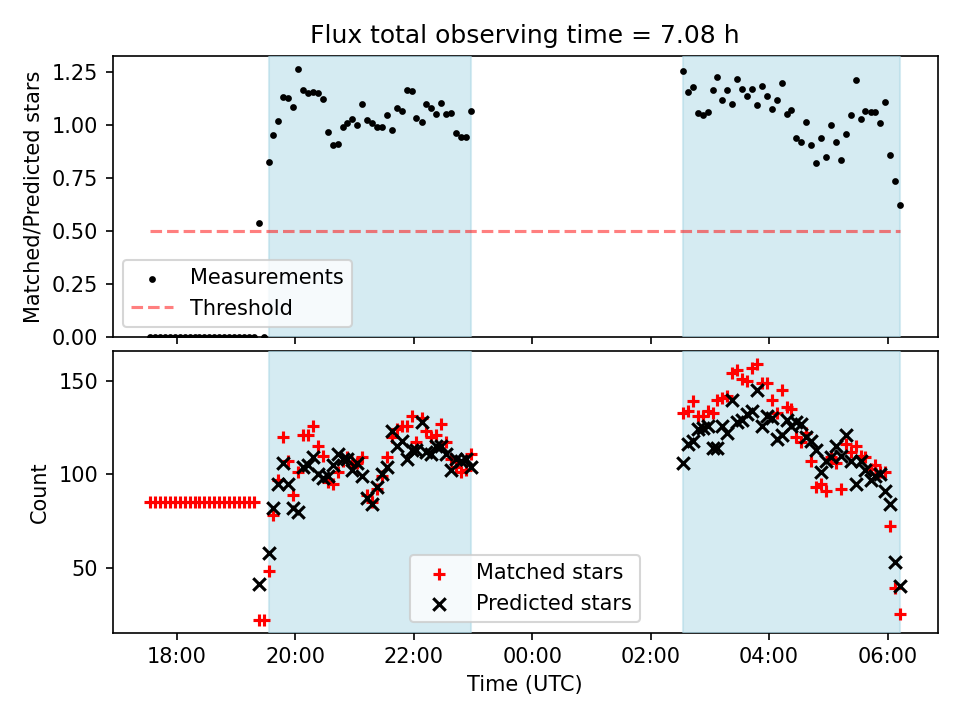 Flux total observing time = 7.08 h

Matched/Predicted stars

1.25
1.00
0.75
0.50
0.25
0.00

Measurements
Threshold

Count

150
100
50

Matched stars
Predicted stars

18:00
20:00
22:00
00:00
02:00
04:00
06:00

Time (UTC)